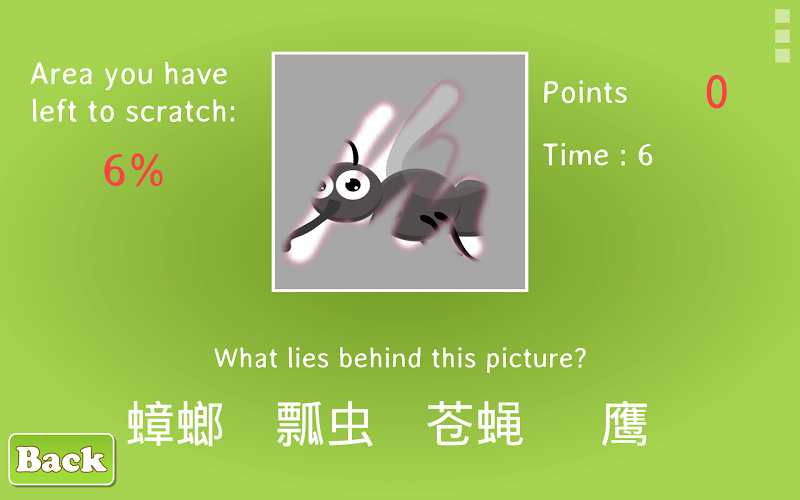 Area you have left to scratch:

6%

Points 0

Time : 6

What lies behind this picture?

蟑螂 瓢虫 苍蝇 鹰

Back